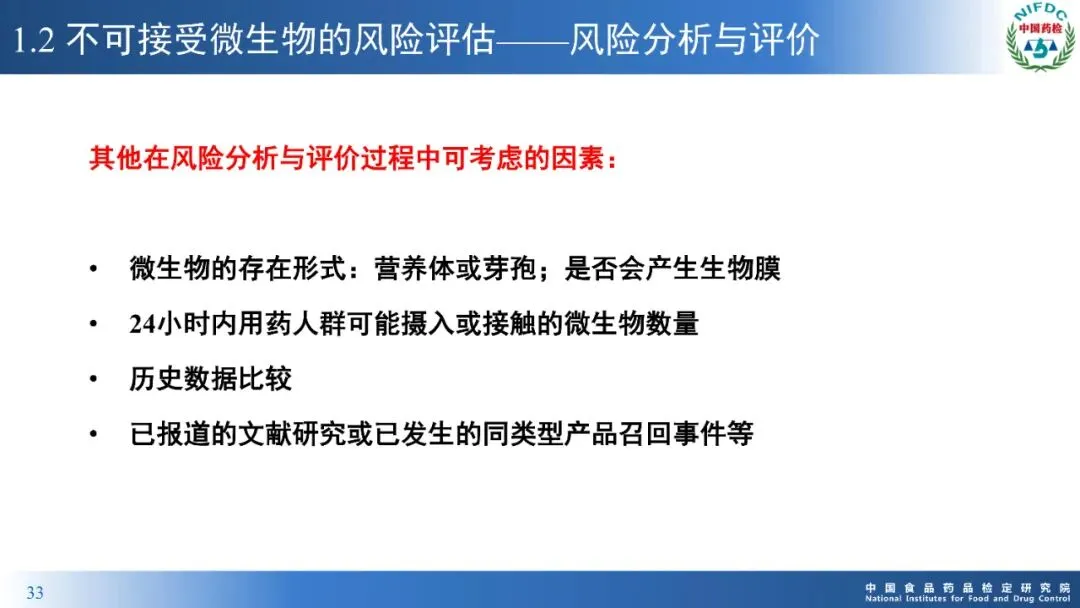 1.2 不可接受微生物的风险评估——风险分析与评价

NIFDC
中国药检

其他在风险分析与评价过程中可考虑的因素：

• 微生物的存在形式：营养体或芽孢；是否会产生生物膜
• 24小时内用药人群可能摄入或接触的微生物数量
• 历史数据比较
• 已报道的文献研究或已发生的同类型产品召回事件等

33

中国食品药品检定研究院
National Institutes for Food and Drug Control